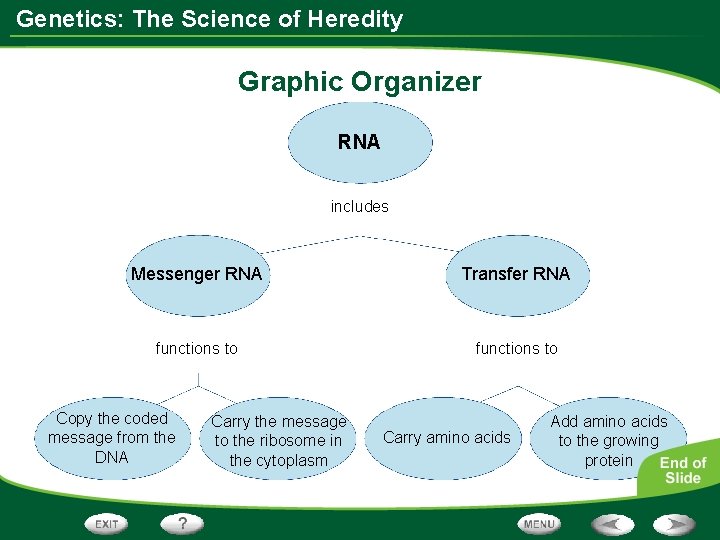 Genetics: The Science of Heredity

Graphic Organizer

RNA

includes

Messenger RNA

Transfer RNA

functions to

functions to

Copy the coded message from the DNA

Carry the message to the ribosome in the cytoplasm

Carry amino acids

Add amino acids to the growing protein

End of Slide

EXIT

?

MENU